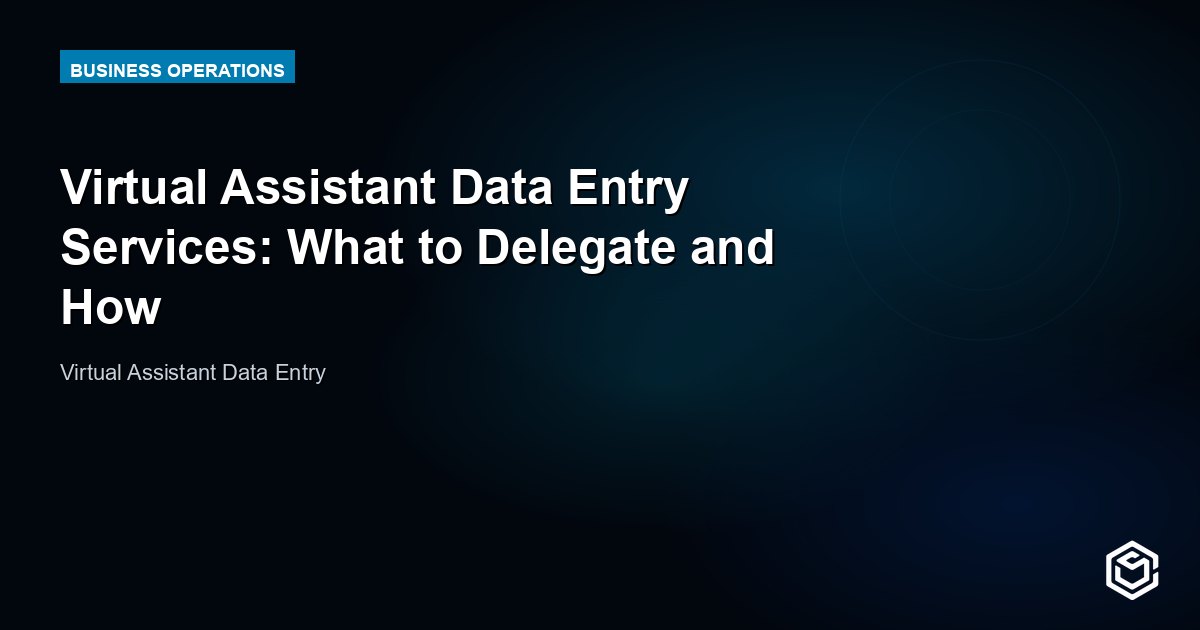 BUSINESS OPERATIONS

Virtual Assistant Data Entry Services: What to Delegate and How

Virtual Assistant Data Entry